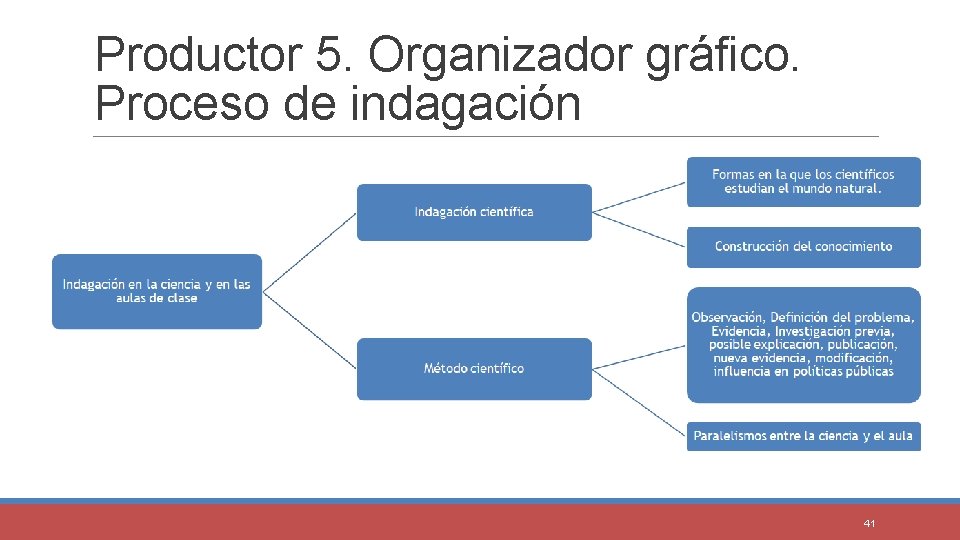 Productor 5. Organizador gráfico. Proceso de indagación

Indagación en la ciencia y en las aulas de clase

Indagación científica

Formas en la que los científicos estudian el mundo natural.

Construcción del conocimiento

Método científico

Observación, Definición del problema, Evidencia, Investigación previa, posible explicación, publicación, nueva evidencia, modificación, influencia en políticas públicas

Paralelismos entre la ciencia y el aula

41